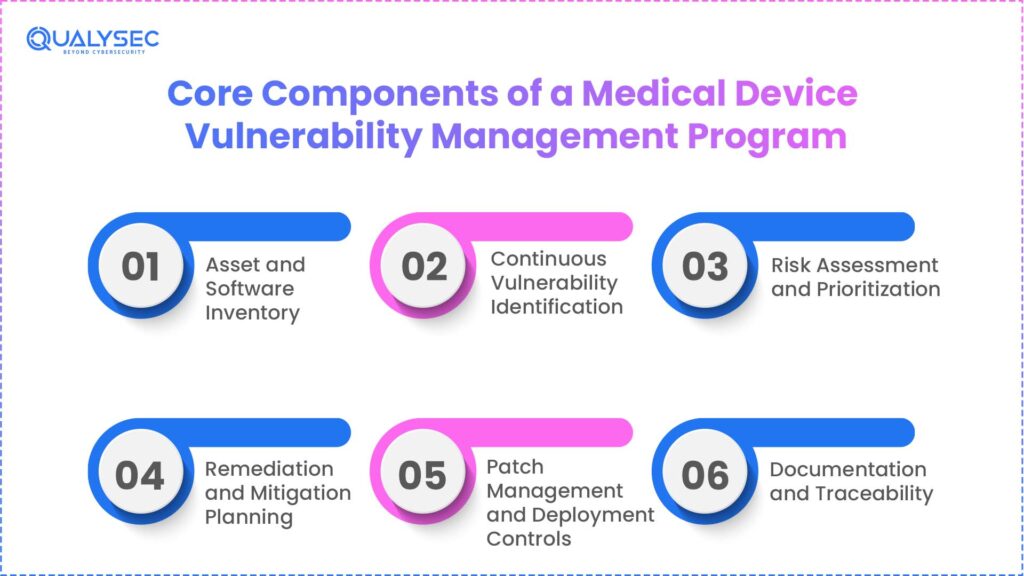 QUALYSEC
BEYOND CYBERSECURITY

Core Components of a Medical Device Vulnerability Management Program

01 Asset and Software Inventory

02 Continuous Vulnerability Identification

03 Risk Assessment and Prioritization

04 Remediation and Mitigation Planning

05 Patch Management and Deployment Controls

06 Documentation and Traceability